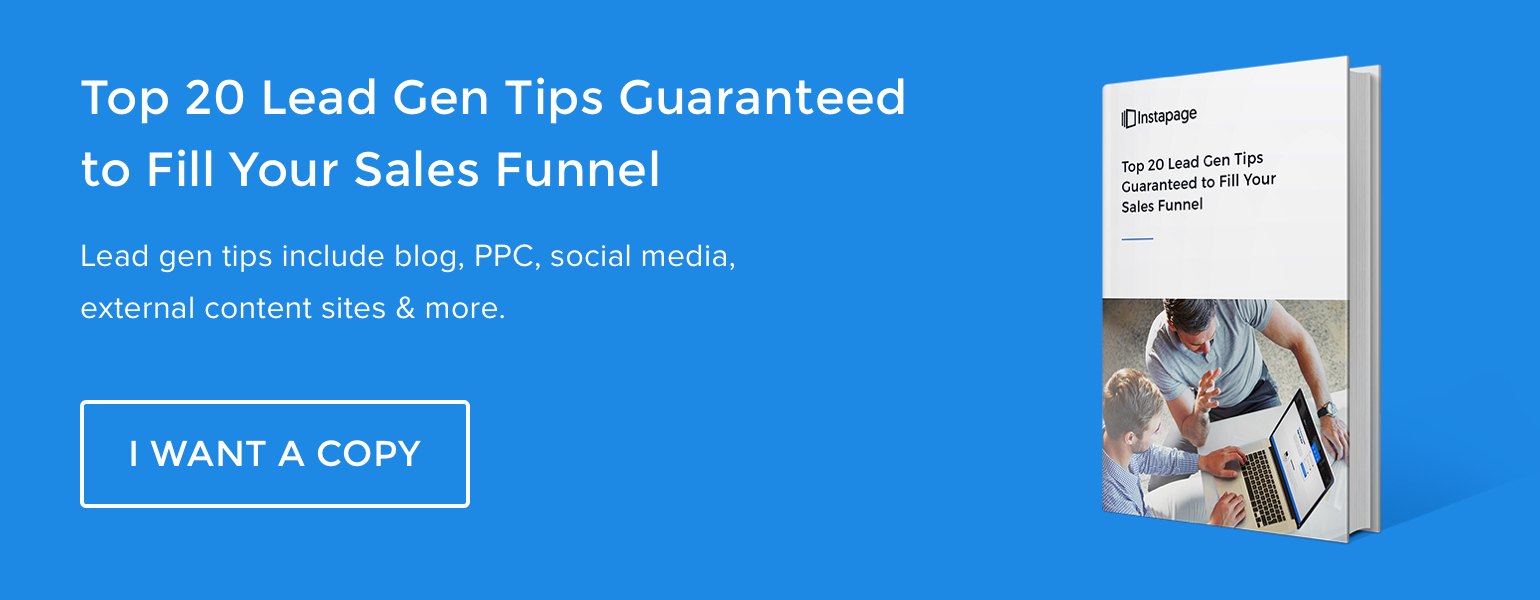 Top 20 Lead Gen Tips Guaranteed to Fill Your Sales Funnel

Lead gen tips include blog, PPC, social media, external content sites & more.

I WANT A COPY

Instapage

Top 20 Lead Gen Tips Guaranteed to Fill Your Sales Funnel